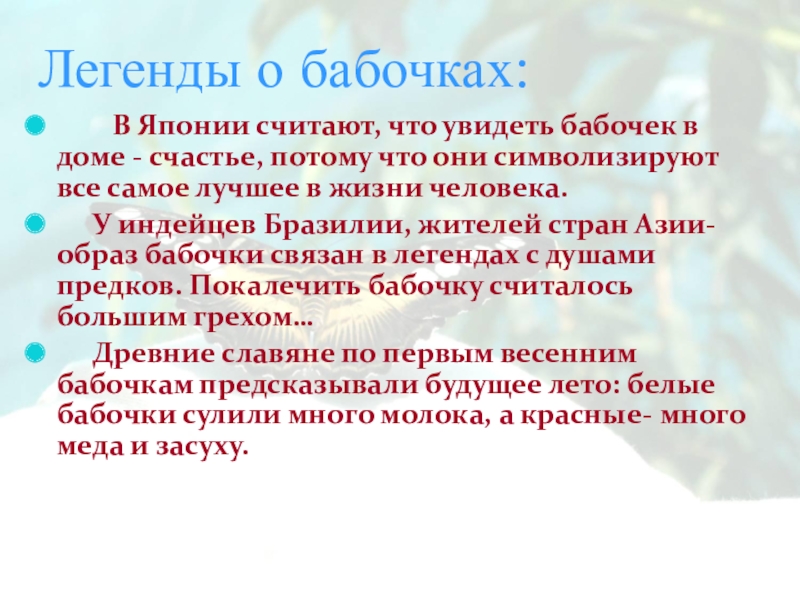 Легенды о бабочках:

В Японии считают, что увидеть бабочек в доме - счастье, потому что они символизируют все самое лучшее в жизни человека.

У индейцев Бразилии, жителей стран Азии- образ бабочки связан в легендах с душами предков. Покалечить бабочку считалось большим грехом…

Древние славяне по первым весенним бабочкам предсказывали будущее лето: белые бабочки сулили много молока, а красные- много меда и засуху.